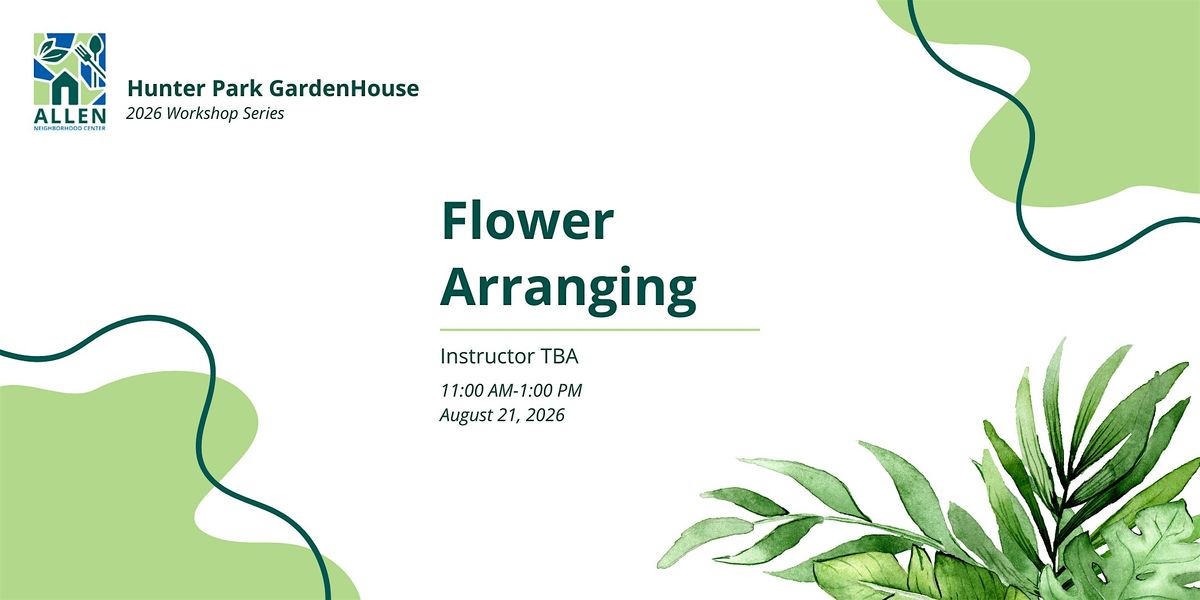 ALLEN
NEIGHBORHOOD CENTER

Hunter Park GardenHouse
2026 Workshop Series

Flower Arranging

Instructor TBA

11:00 AM-1:00 PM
August 21, 2026